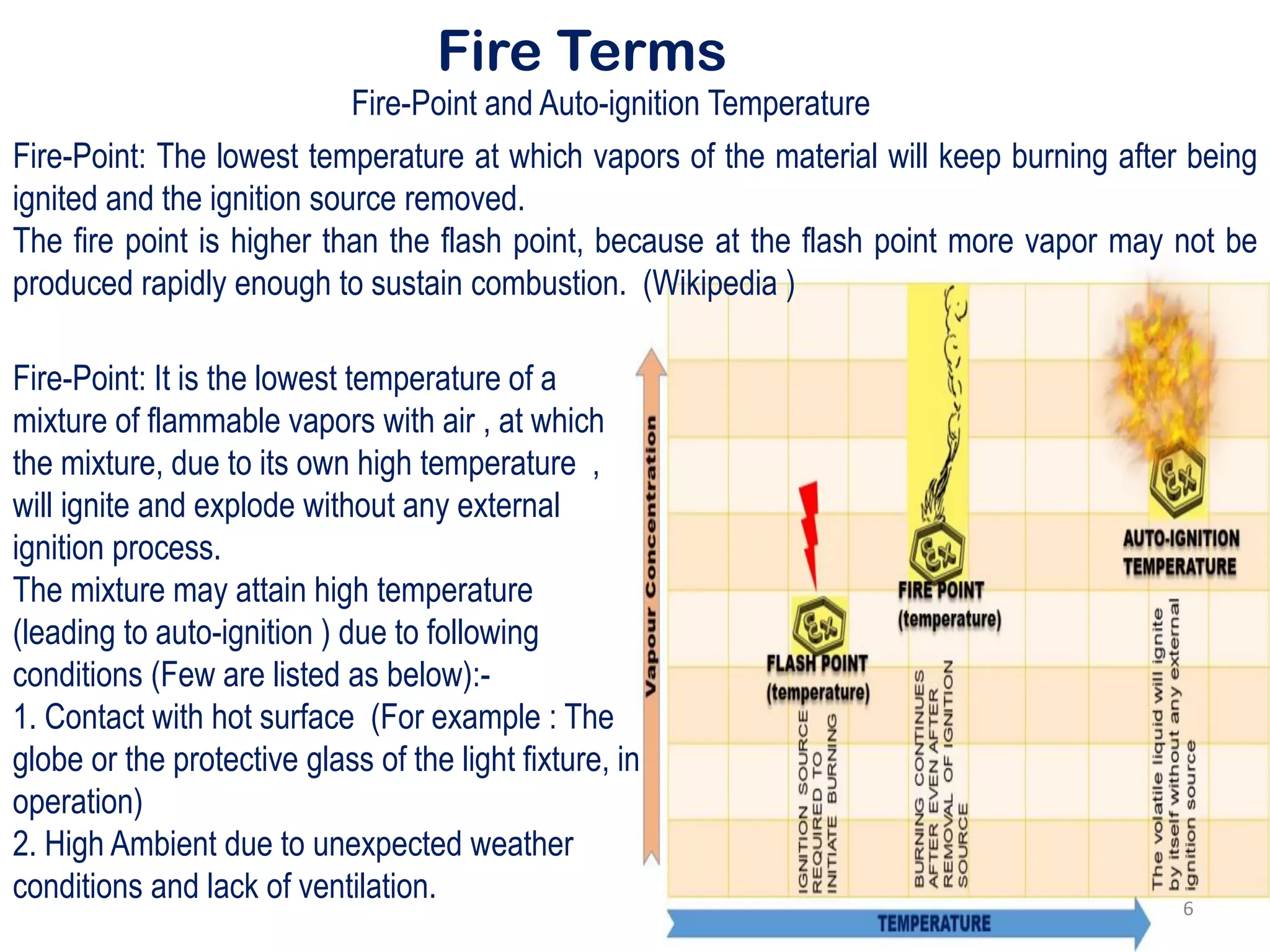 Fire Terms

Fire-Point and Auto-ignition Temperature

Fire-Point: The lowest temperature at which vapors of the material will keep burning after being ignited and the ignition source removed.
The fire point is higher than the flash point, because at the flash point more vapor may not be produced rapidly enough to sustain combustion. (Wikipedia )

Fire-Point: It is the lowest temperature of a mixture of flammable vapors with air , at which the mixture, due to its own high temperature , will ignite and explode without any external ignition process.
The mixture may attain high temperature (leading to auto-ignition ) due to following conditions (Few are listed as below):-
1. Contact with hot surface (For example : The globe or the protective glass of the light fixture, in operation)
2. High Ambient due to unexpected weather conditions and lack of ventilation.

Vapour Concentration

Ex
FLASH POINT
(temperature)
IGNITION SOURCE REQUIRED TO INITIATE BURNING

Ex
FIRE POINT
(temperature)
BURNING CONTINUES AFTER EVEN AFTER REMOVAL OF IGNITION SOURCE

Ex
AUTO-IGNITION TEMPERATURE
The volatile liquid will ignite by itself without any external ignition source

TEMPERATURE

6